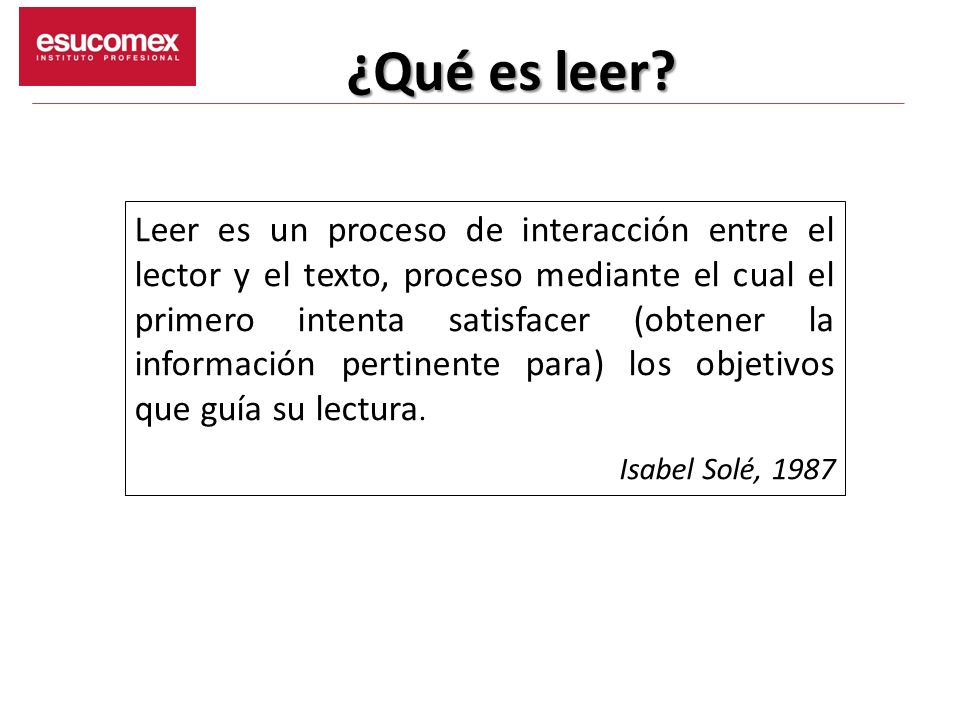 esucomex
INSTITUTO PROFESIONAL

¿Qué es leer?

Leer es un proceso de interacción entre el lector y el texto, proceso mediante el cual el primero intenta satisfacer (obtener la información pertinente para) los objetivos que guía su lectura.

Isabel Solé, 1987